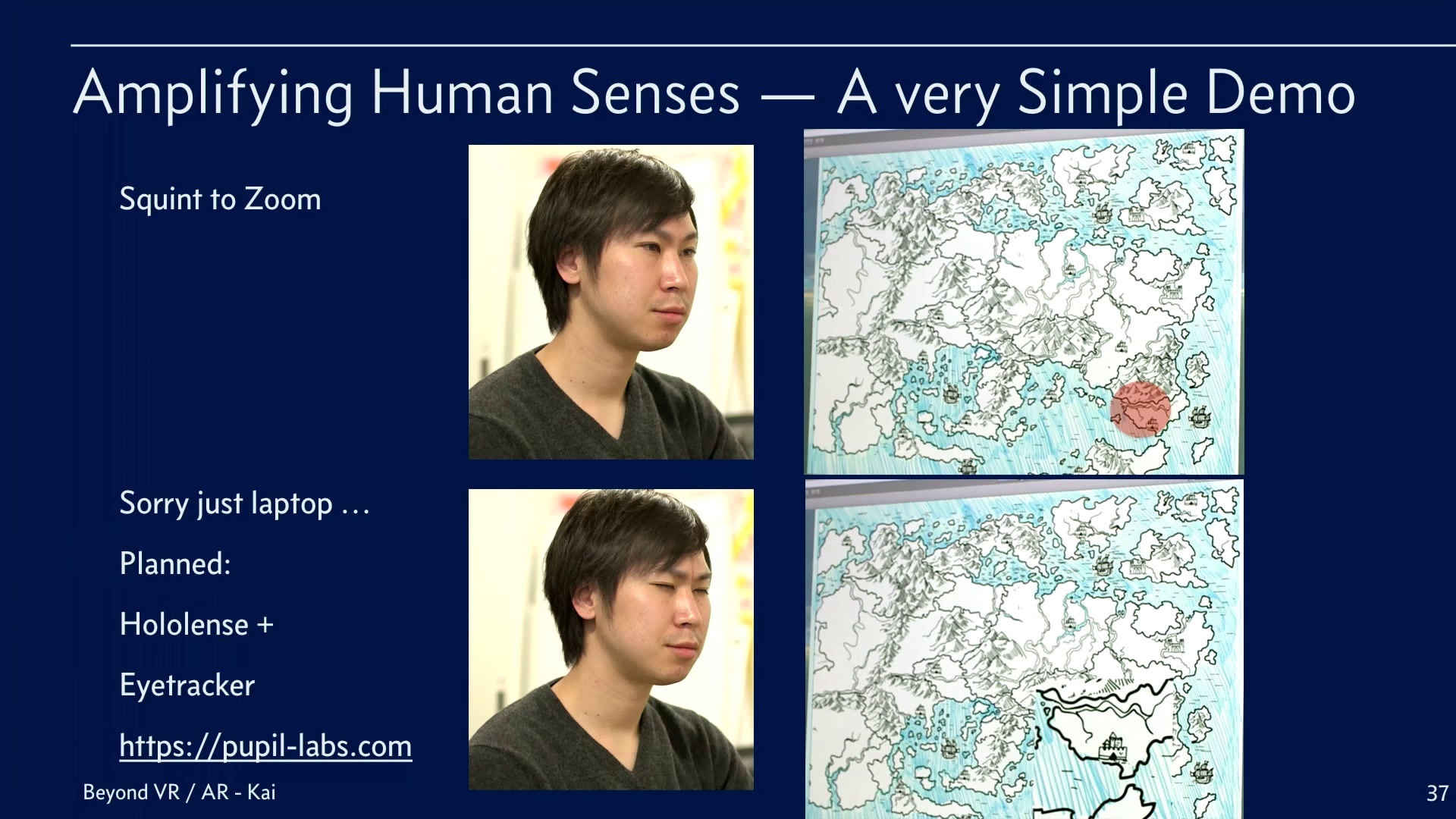 Amplifying Human Senses — A very Simple Demo

Squint to Zoom

Sorry just laptop …

Planned:

Hololense +

Eyetracker

https://pupil-labs.com

Beyond VR / AR - Kai

37